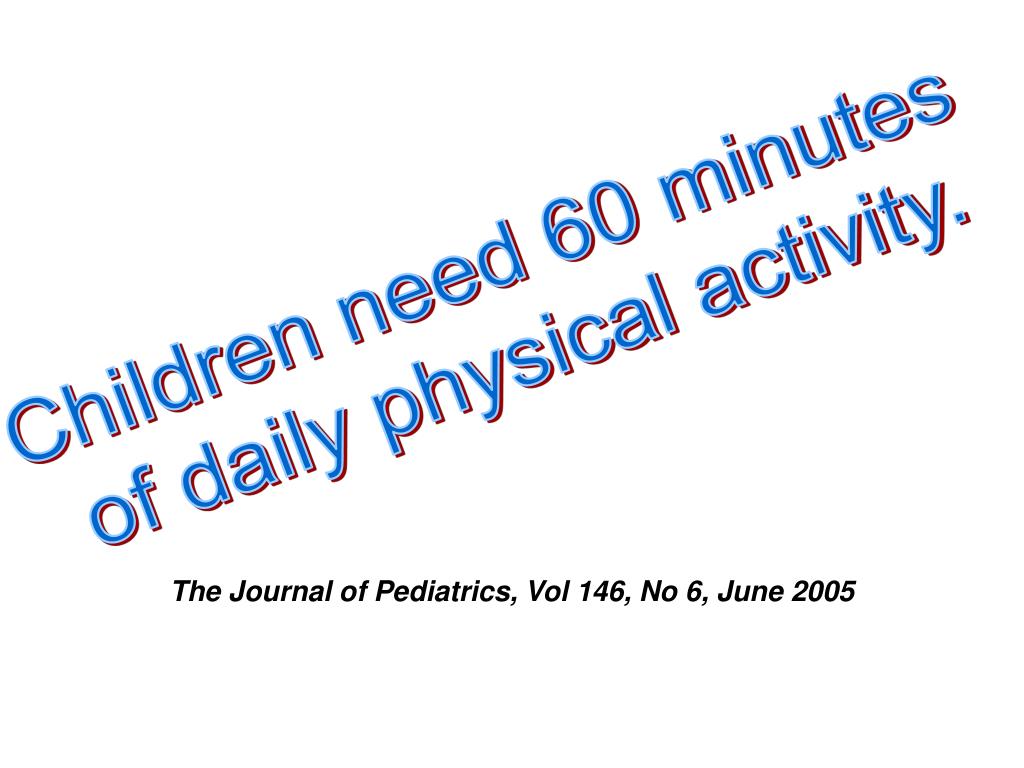 Children need 60 minutes of daily physical activity.

The Journal of Pediatrics, Vol 146, No 6, June 2005